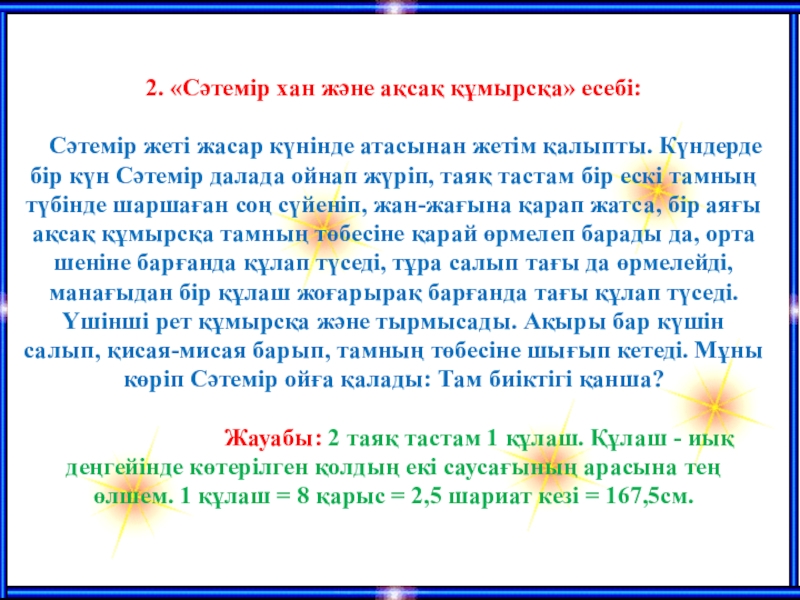 2. «Сәтемір хан және ақсақ құмырсқа» есебі:

Сәтемір жеті жасар күнінде атасынан жетім қалыпты. Күндерде бір күн Сәтемір далада ойнап жүріп, таяқ тастам бір ескі тамның түбінде шаршаған соң сүйеніп, жан-жағына қарап жатса, бір аяғы ақсақ құмырсқа тамның төбесіне қарай өрмелеп барады да, орта шеніне барғанда құлап түседі, тұра салып тағы да өрмелейді, манағыдан бір құлаш жоғарырақ барғанда тағы құлап түседі. Үшінші рет құмырсқа және тырмысады. Ақыры бар күшін салып, қисая-мисая барып, тамның төбесіне шығып кетеді. Мұны көріп Сәтемір ойға қалады: Там биіктігі қанша?

Жауабы: 2 таяқ тастам 1 құлаш. Құлаш - иық деңгейінде көтерілген қолдың екі саусағының арасына тең өлшем. 1 құлаш = 8 қарыс = 2,5 шариат кезі = 167,5см.